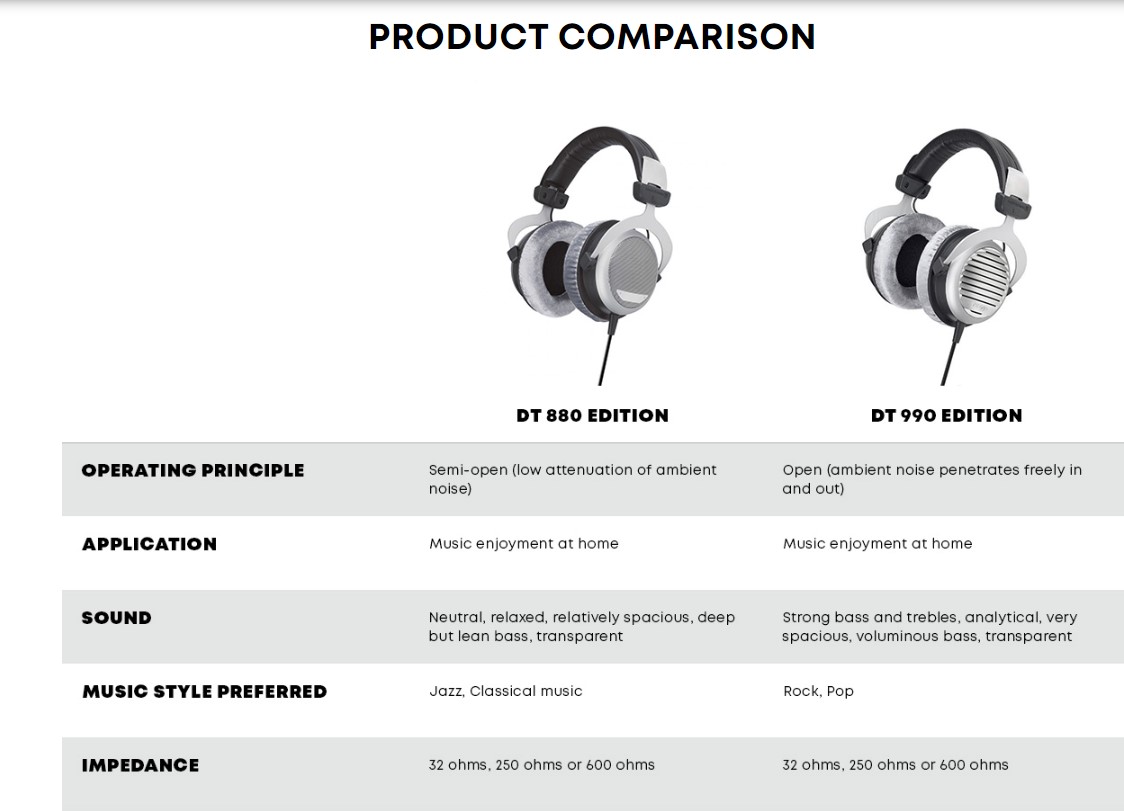 PRODUCT COMPARISON

| | DT 880 EDITION | DT 990 EDITION |
|---|---|---|
| OPERATING PRINCIPLE | Semi-open (low attenuation of ambient noise) | Open (ambient noise penetrates freely in and out) |
| APPLICATION | Music enjoyment at home | Music enjoyment at home |
| SOUND | Neutral, relaxed, relatively spacious, deep but lean bass, transparent | Strong bass and trebles, analytical, very spacious, voluminous bass, transparent |
| MUSIC STYLE PREFERRED | Jazz, Classical music | Rock, Pop |
| IMPEDANCE | 32 ohms, 250 ohms or 600 ohms | 32 ohms, 250 ohms or 600 ohms |